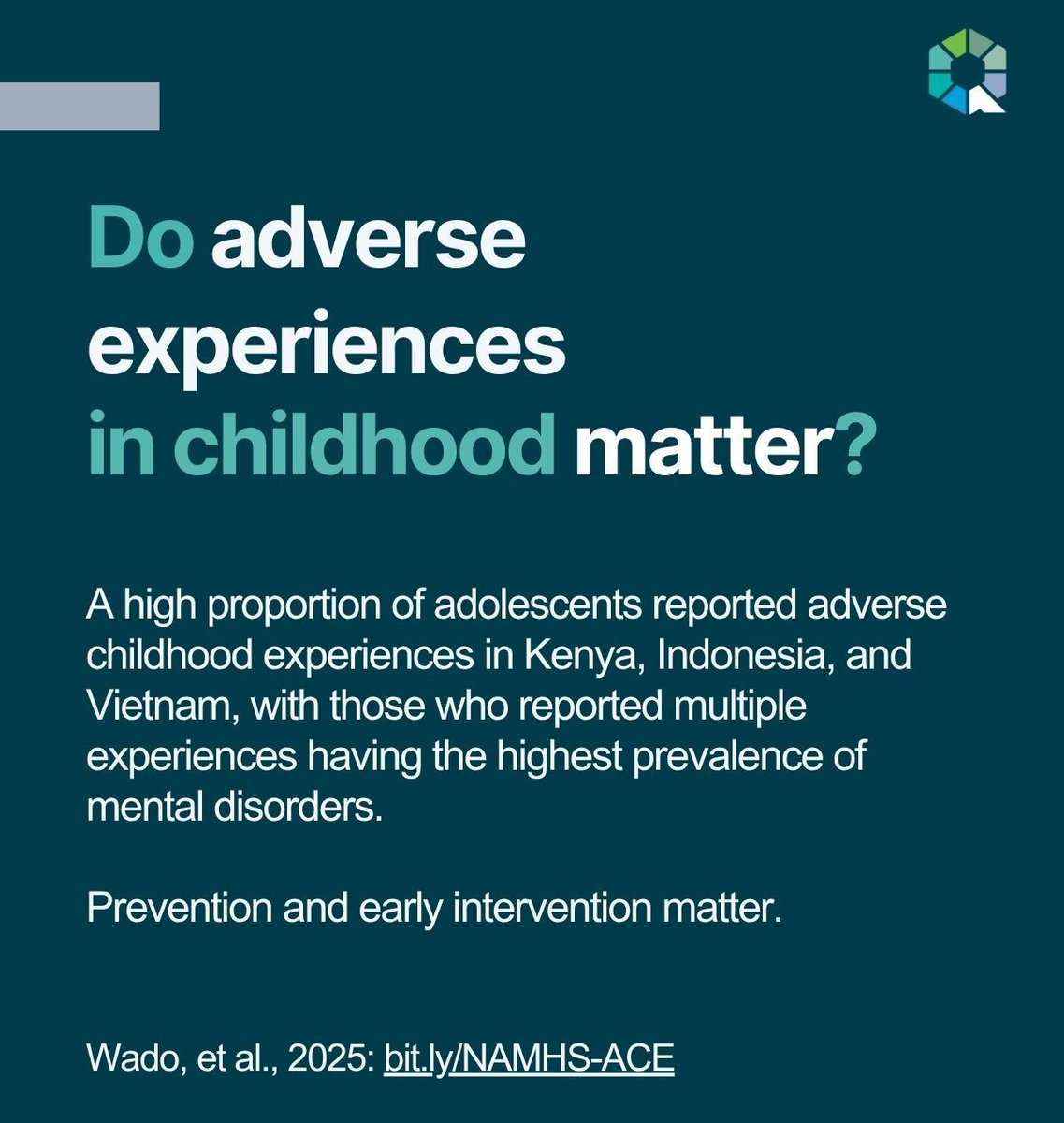 Do adverse experiences in childhood matter?

A high proportion of adolescents reported adverse childhood experiences in Kenya, Indonesia, and Vietnam, with those who reported multiple experiences having the highest prevalence of mental disorders.

Prevention and early intervention matter.

Wado, et al., 2025: bit.ly/NAMHS-ACE